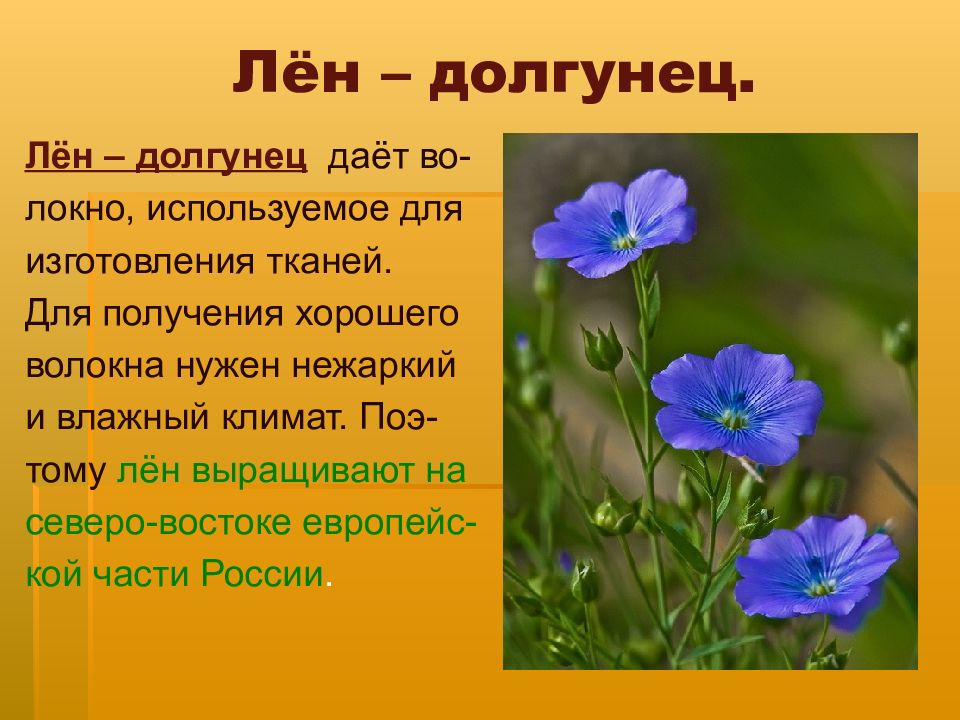 Лён – долгунец.

Лён – долгунец даёт волокно, используемое для изготовления тканей. Для получения хорошего волокна нужен нежаркий и влажный климат. Поэтому лён выращивают на северо-востоке европейской части России.